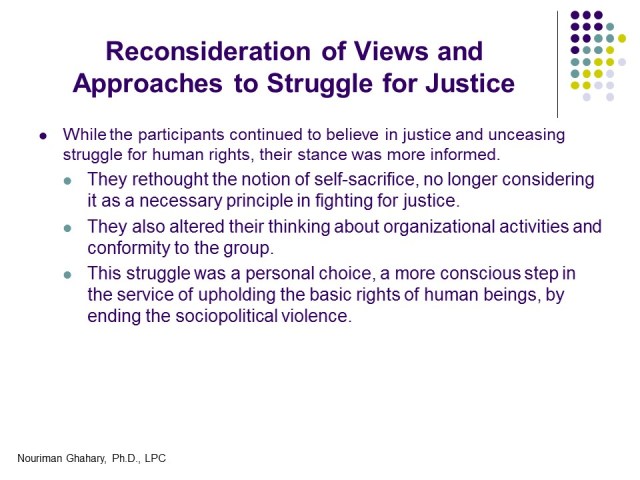 Reconsideration of Views and Approaches to Struggle for Justice

- While the participants continued to believe in justice and unceasing struggle for human rights, their stance was more informed.
  - They rethought the notion of self-sacrifice, no longer considering it as a necessary principle in fighting for justice.
  - They also altered their thinking about organizational activities and conformity to the group.
  - This struggle was a personal choice, a more conscious step in the service of upholding the basic rights of human beings, by ending the sociopolitical violence.

Nouriman Ghahary, Ph.D., LPC